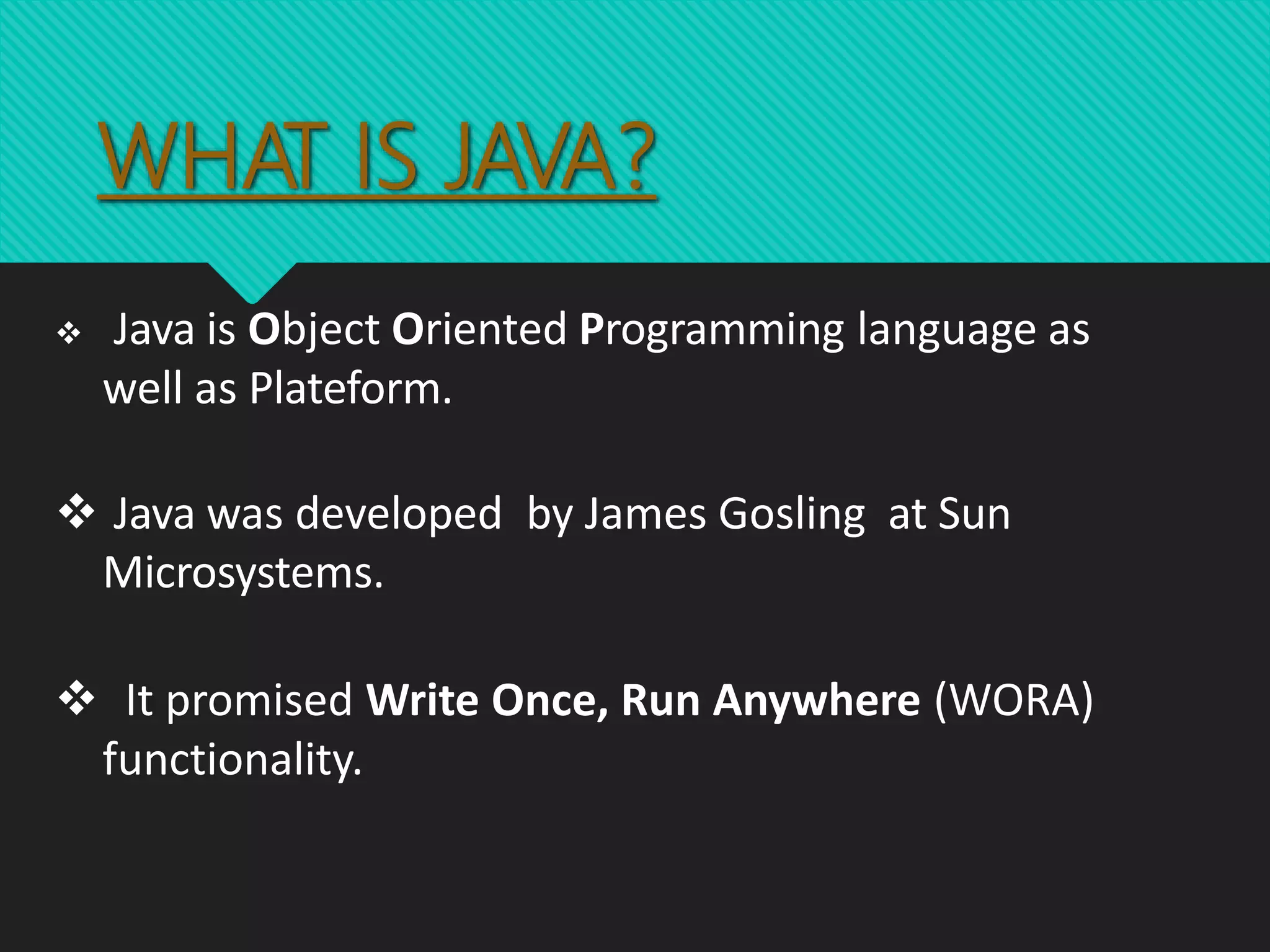 WHAT IS JAVA?

❖ Java is Object Oriented Programming language as well as Plateform.

❖ Java was developed by James Gosling at Sun Microsystems.

❖ It promised Write Once, Run Anywhere (WORA) functionality.